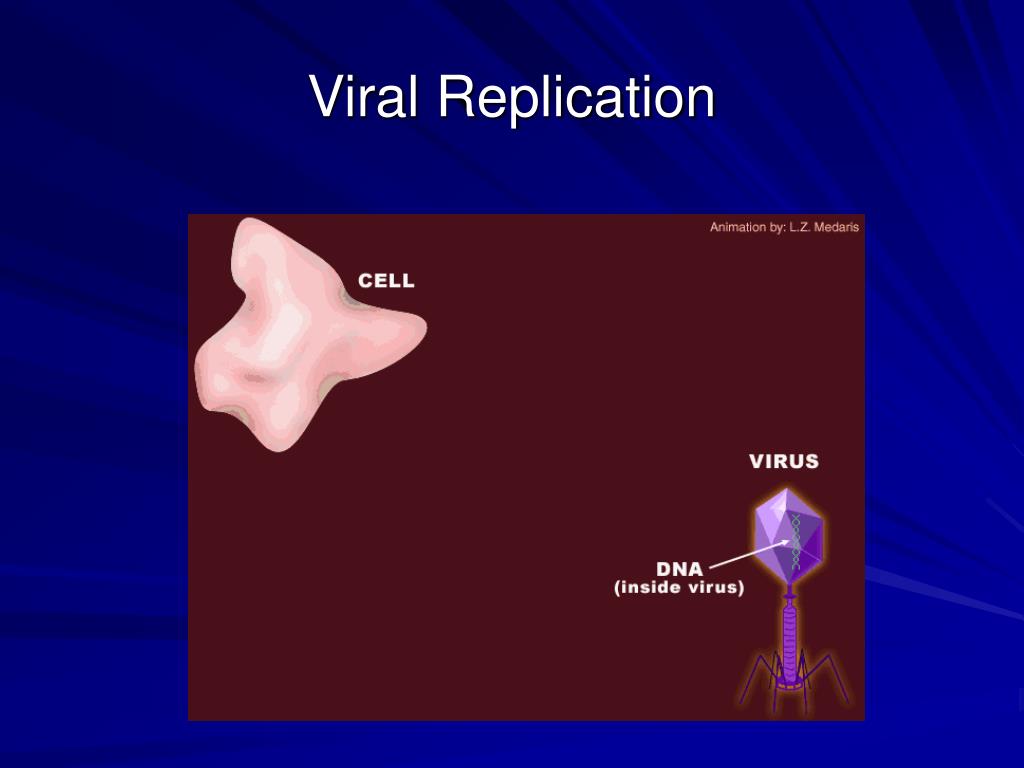 Viral Replication

Animation by: L.Z. Medaris

CELL

VIRUS

DNA
(inside virus)